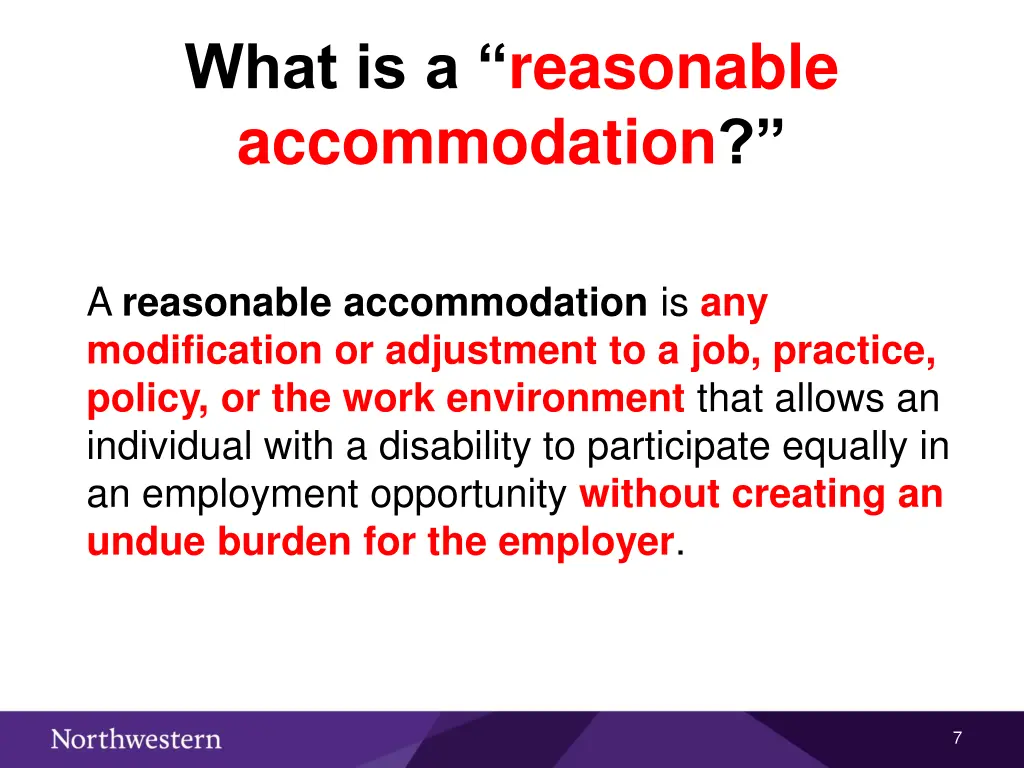 What is a “reasonable accommodation?”

A reasonable accommodation is any modification or adjustment to a job, practice, policy, or the work environment that allows an individual with a disability to participate equally in an employment opportunity without creating an undue burden for the employer.

Northwestern

7